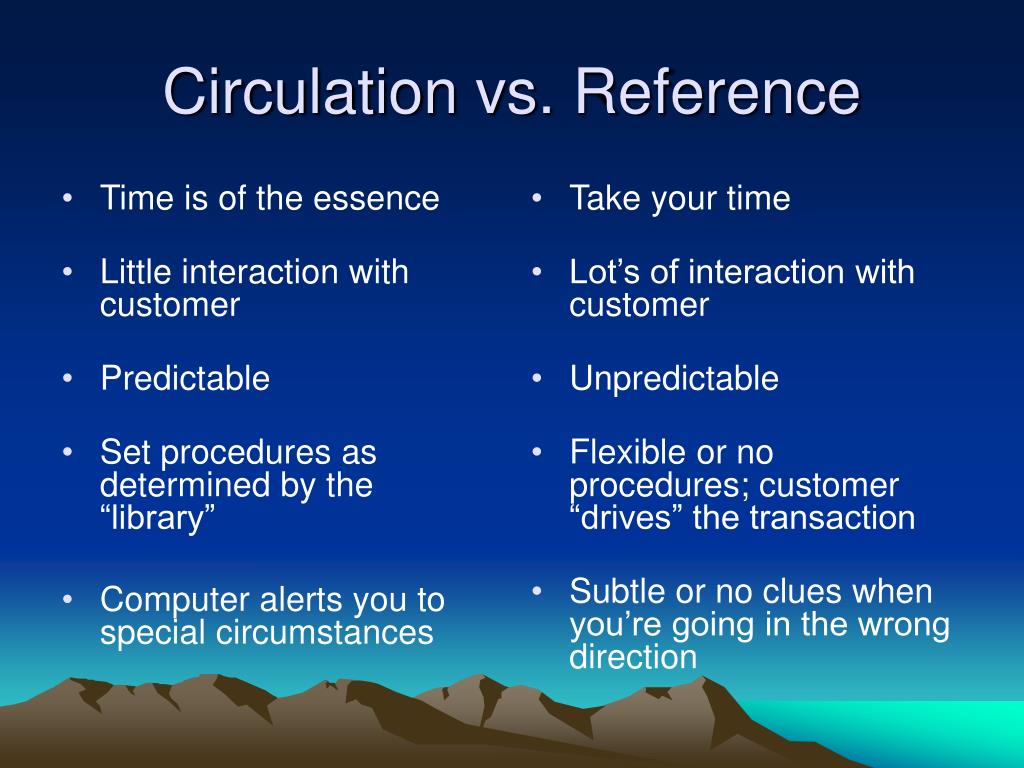 Circulation vs. Reference

• Time is of the essence
• Little interaction with customer
• Predictable
• Set procedures as determined by the “library”
• Computer alerts you to special circumstances

• Take your time
• Lot’s of interaction with customer
• Unpredictable
• Flexible or no procedures; customer “drives” the transaction
• Subtle or no clues when you’re going in the wrong direction